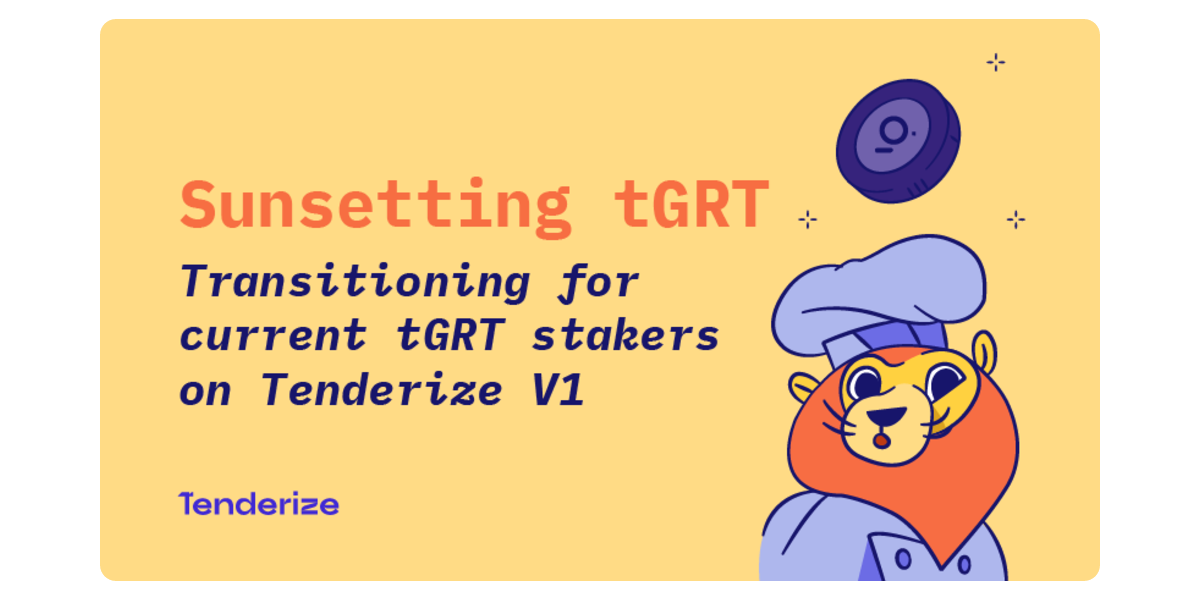 Sunsetting tGRT

Transitioning for current tGRT stakers on Tenderize V1

Tenderize